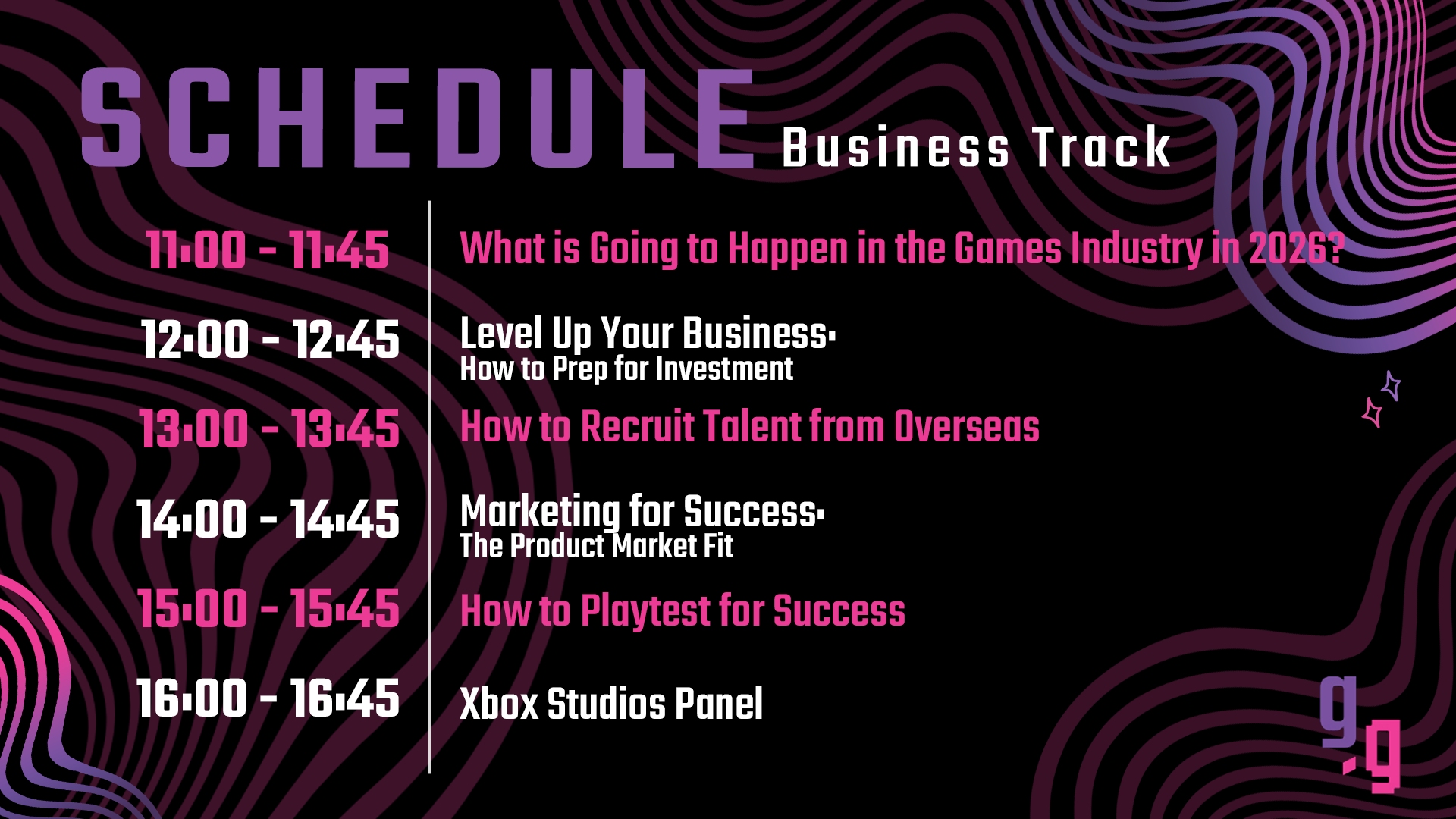 SCHEDULE Business Track

11:00 - 11:45 What is Going to Happen in the Games Industry in 2026?

12:00 - 12:45 Level Up Your Business: How to Prep for Investment

13:00 - 13:45 How to Recruit Talent from Overseas

14:00 - 14:45 Marketing for Success: The Product Market Fit

15:00 - 15:45 How to Playtest for Success

16:00 - 16:45 Xbox Studios Panel

g.g